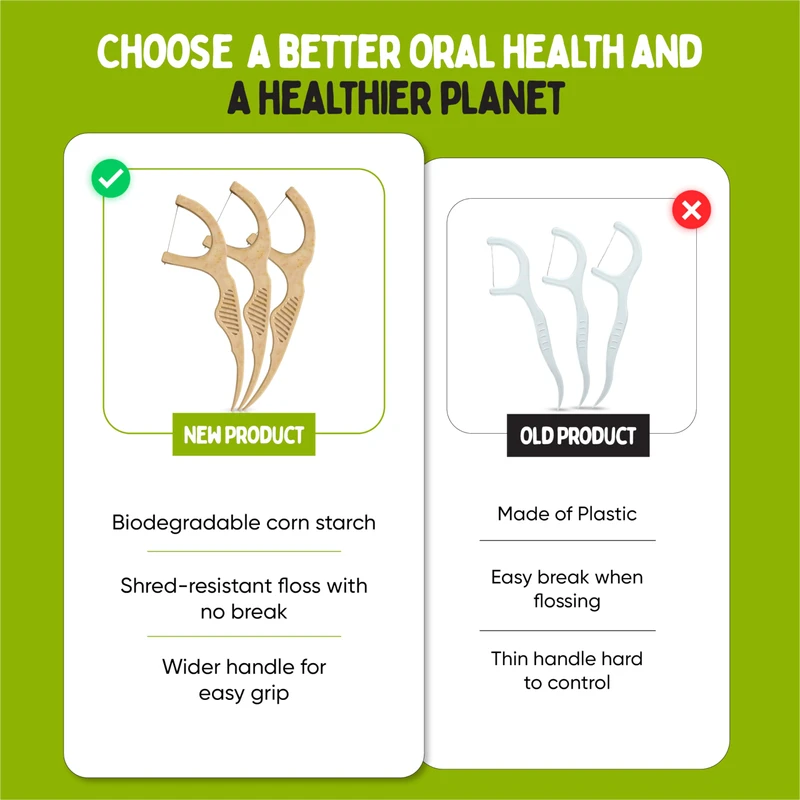 CHOOSE A BETTER ORAL HEALTH AND A HEALTHIER PLANET

NEW PRODUCT

Biodegradable corn starch

Shred-resistant floss with no break

Wider handle for easy grip

OLD PRODUCT

Made of Plastic

Easy break when flossing

Thin handle hard to control